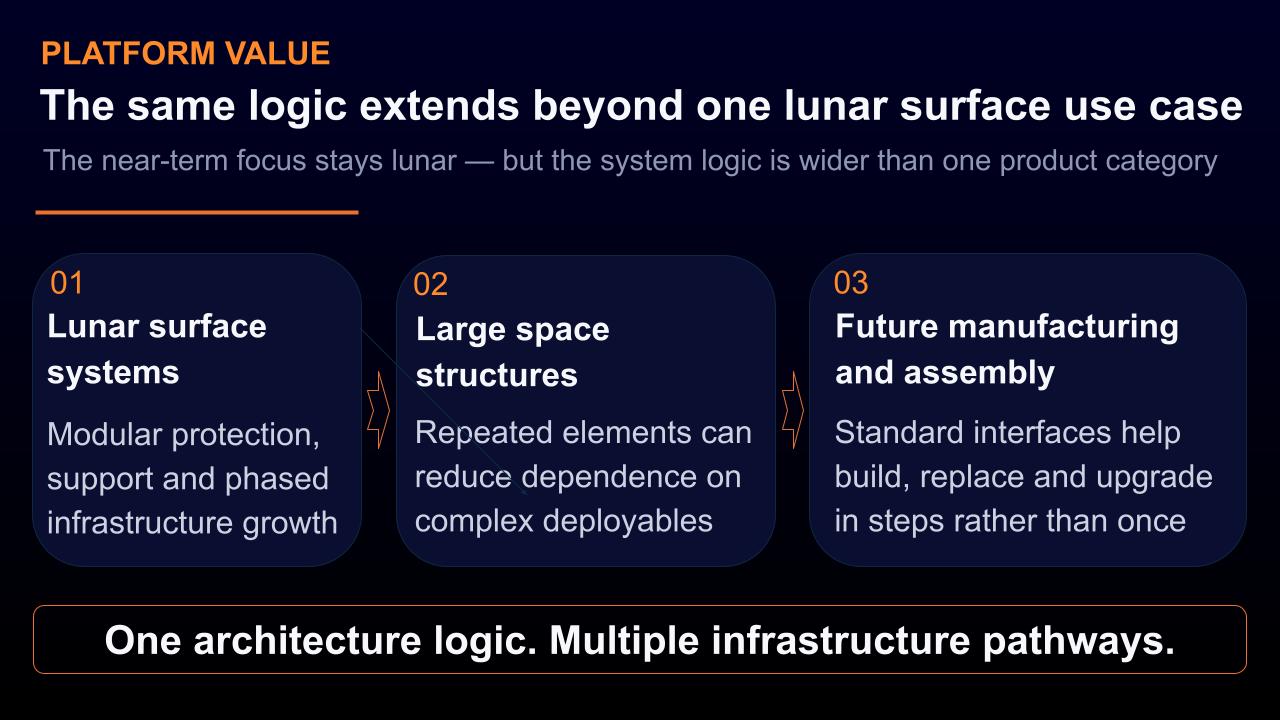 PLATFORM VALUE

The same logic extends beyond one lunar surface use case

The near-term focus stays lunar — but the system logic is wider than one product category

01
Lunar surface systems
Modular protection, support and phased infrastructure growth

02
Large space structures
Repeated elements can reduce dependence on complex deployables

03
Future manufacturing and assembly
Standard interfaces help build, replace and upgrade in steps rather than once

One architecture logic. Multiple infrastructure pathways.